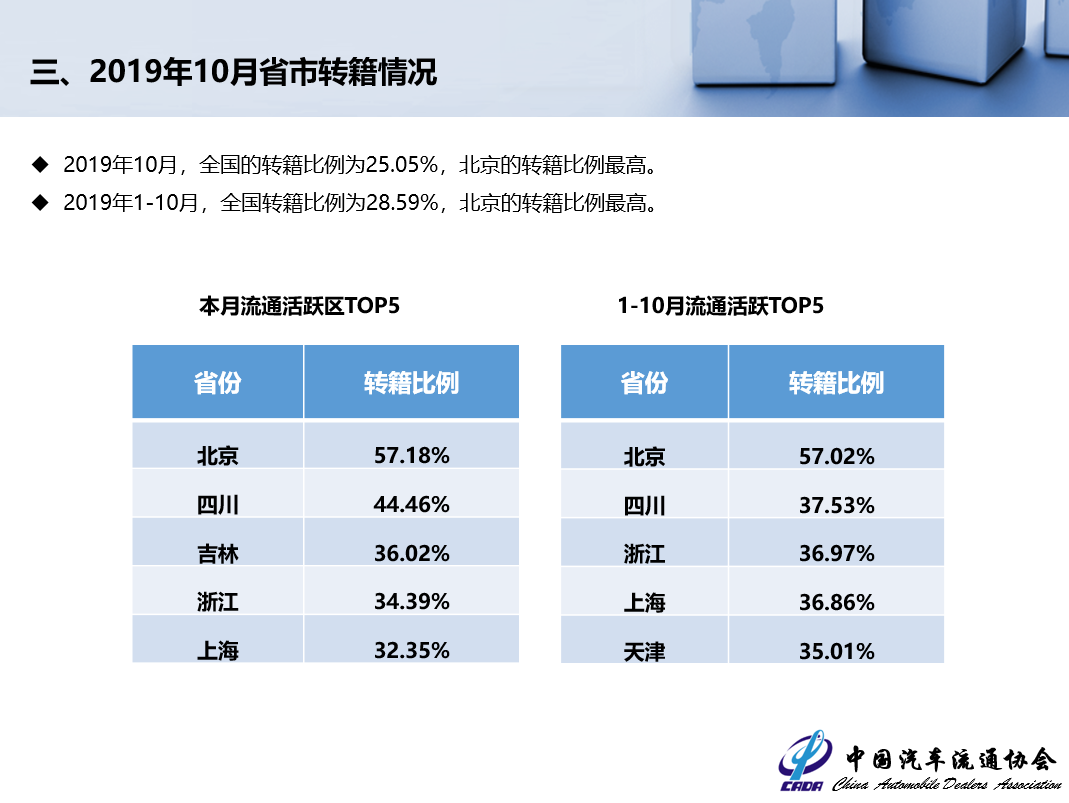 三、2019年10月省市转籍情况

◆ 2019年10月，全国的转籍比例为25.05%，北京的转籍比例最高。

◆ 2019年1-10月，全国转籍比例为28.59%，北京的转籍比例最高。

本月流通活跃区TOP5

| 省份 | 转籍比例 |
|---|---|
| 北京 | 57.18% |
| 四川 | 44.46% |
| 吉林 | 36.02% |
| 浙江 | 34.39% |
| 上海 | 32.35% |

1-10月流通活跃TOP5

| 省份 | 转籍比例 |
|---|---|
| 北京 | 57.02% |
| 四川 | 37.53% |
| 浙江 | 36.97% |
| 上海 | 36.86% |
| 天津 | 35.01% |

CADA 中国汽车流通协会 China Automobile Dealers Association